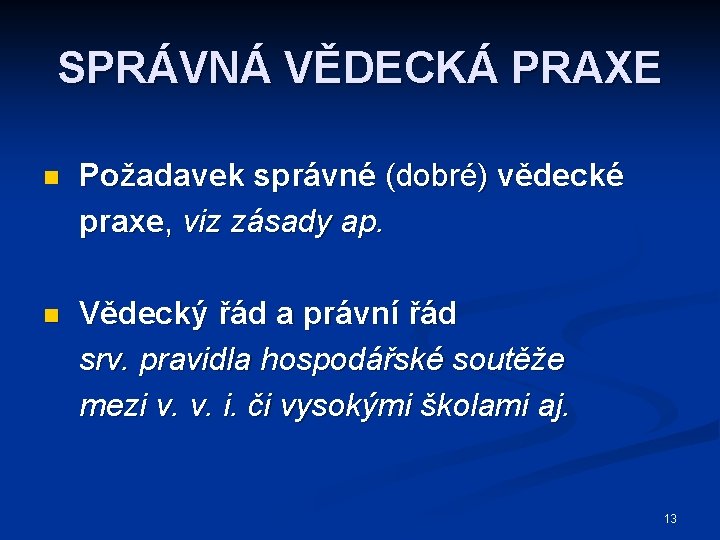 SPRÁVNÁ VĚDECKÁ PRAXE

Požadavek správné (dobré) vědecké praxe, viz zásady ap.

Vědecký řád a právní řád
srv. pravidla hospodářské soutěže mezi v. v. i. či vysokými školami aj.

13